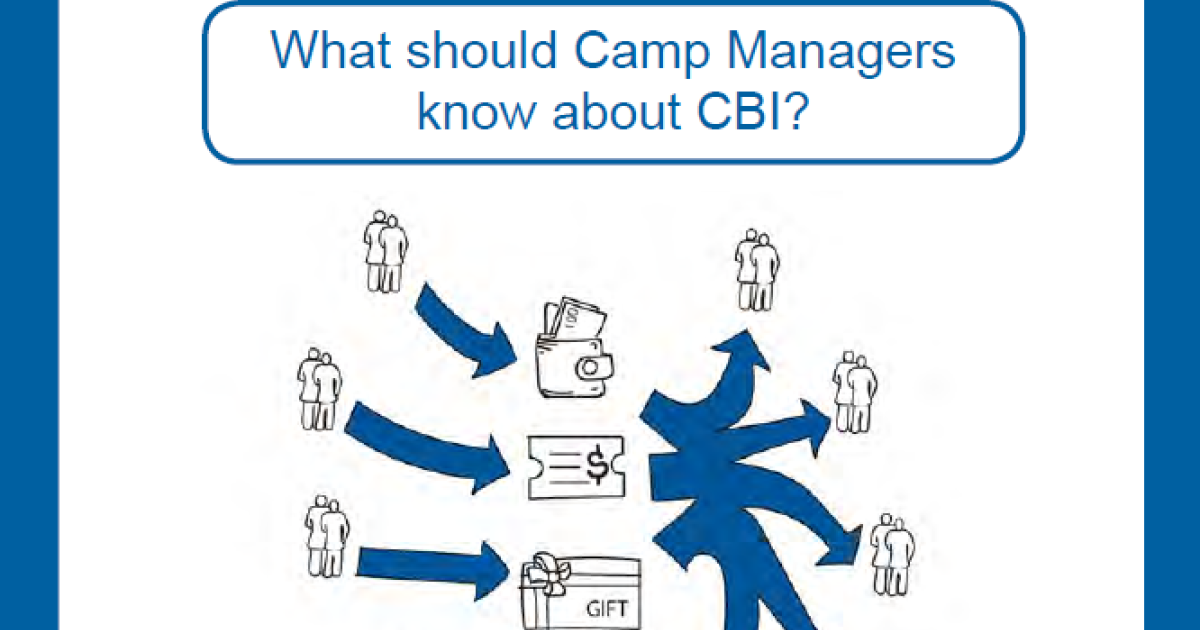 What should Camp Managers know about CBI?

$

GIFT